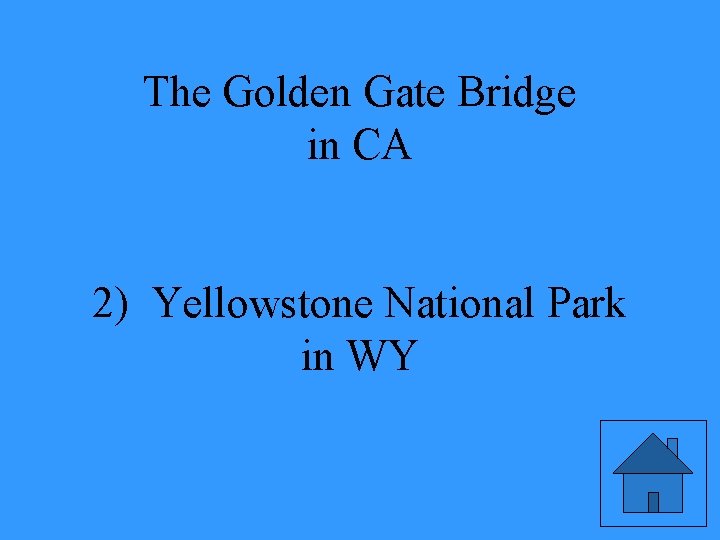 The Golden Gate Bridge in CA

2) Yellowstone National Park in WY